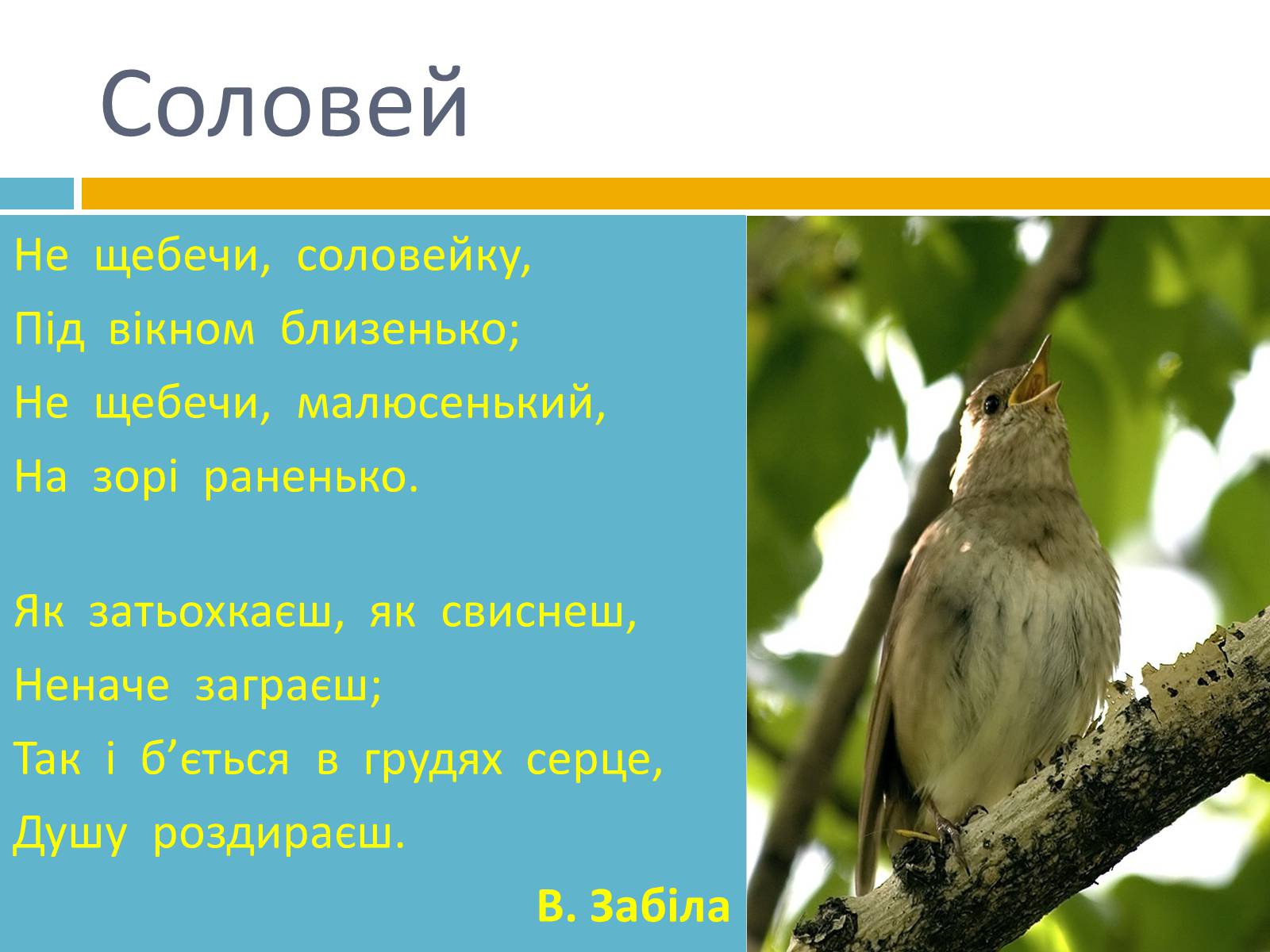 Соловей

Не щебечи, соловейку,
Під вікном близенько;
Не щебечи, малюсенький,
На зорі раненько.

Як затьохкаєш, як свиснеш,
Неначе заграєш;
Так і б’ється в грудях серце,
Душу роздираєш.

В. Забіла